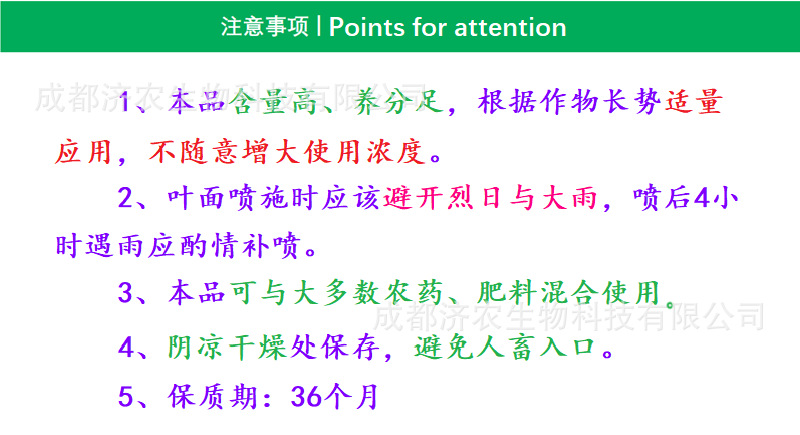 注意事项 | Points for attention

成都济农生物科技有限公司

1、本品含量高、养分足，根据作物长势适量应用，不随意增大使用浓度。

2、叶面喷施时应该避开烈日与大雨，喷后4小时遇雨应酌情补喷。

3、本品可与大多数农药、肥料混合使用。

成都济农生物科技有限公司

4、阴凉干燥处保存，避免人畜入口。

5、保质期：36个月